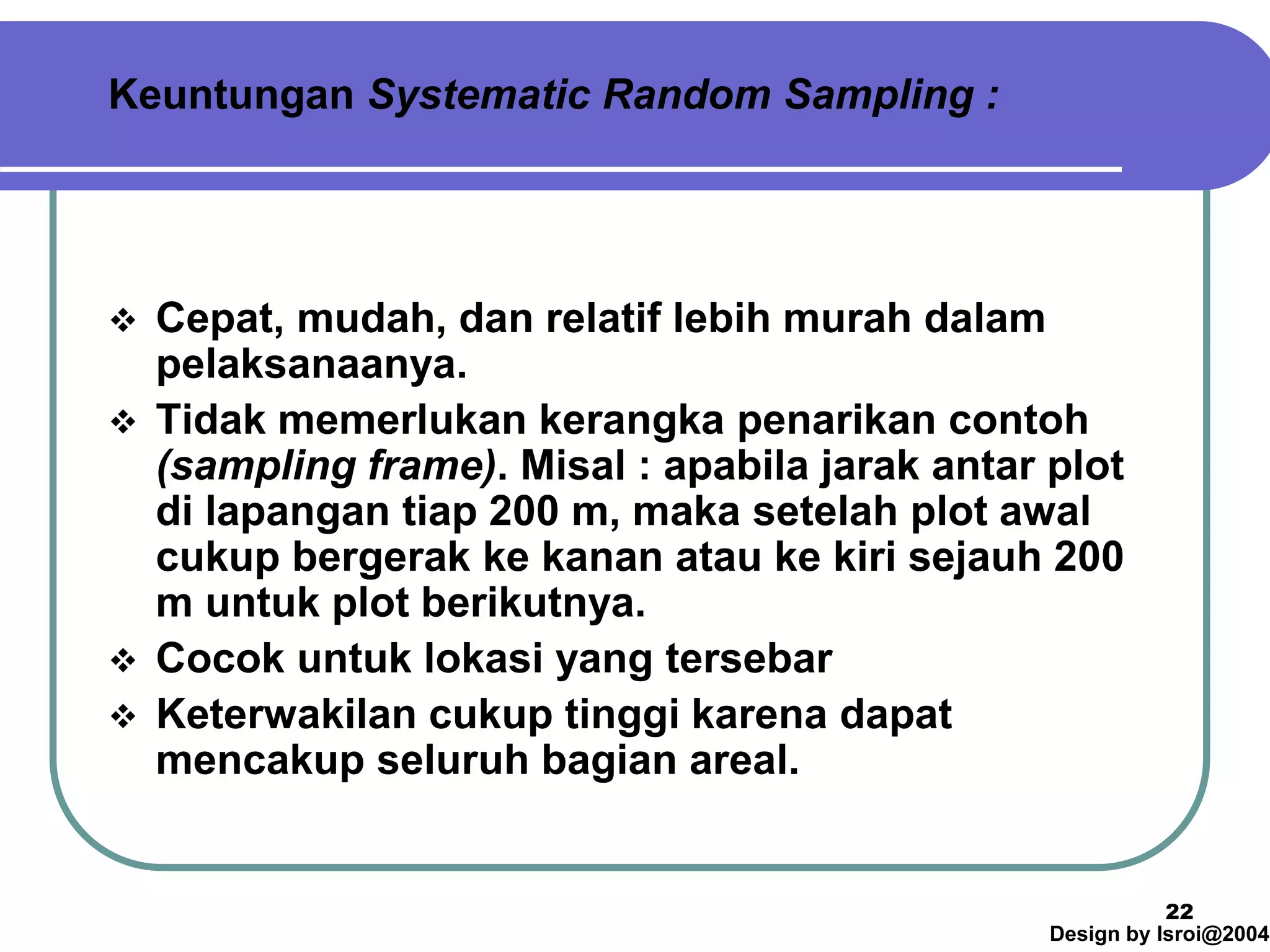 Keuntungan Systematic Random Sampling :

❖ Cepat, mudah, dan relatif lebih murah dalam pelaksanaanya.
❖ Tidak memerlukan kerangka penarikan contoh (sampling frame). Misal : apabila jarak antar plot di lapangan tiap 200 m, maka setelah plot awal cukup bergerak ke kanan atau ke kiri sejauh 200 m untuk plot berikutnya.
❖ Cocok untuk lokasi yang tersebar
❖ Keterwakilan cukup tinggi karena dapat mencakup seluruh bagian areal.

22
Design by Isroi@2004